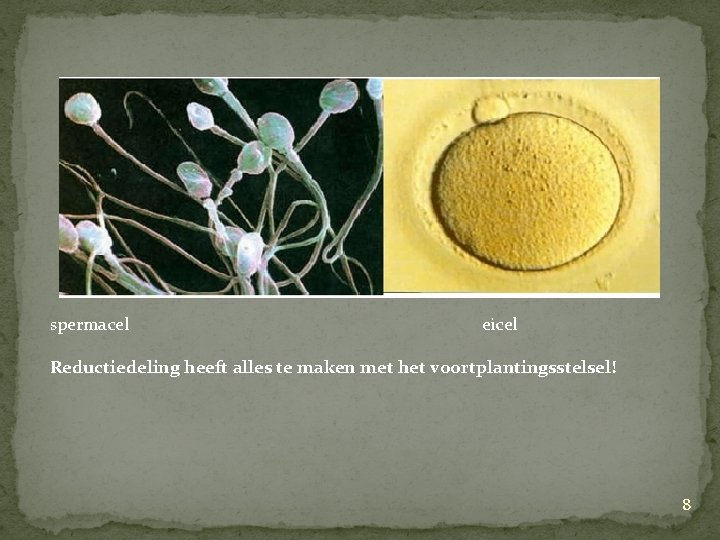 spermacel eicel

Reductiedeling heeft alles te maken met het voortplantingsstelsel!

8